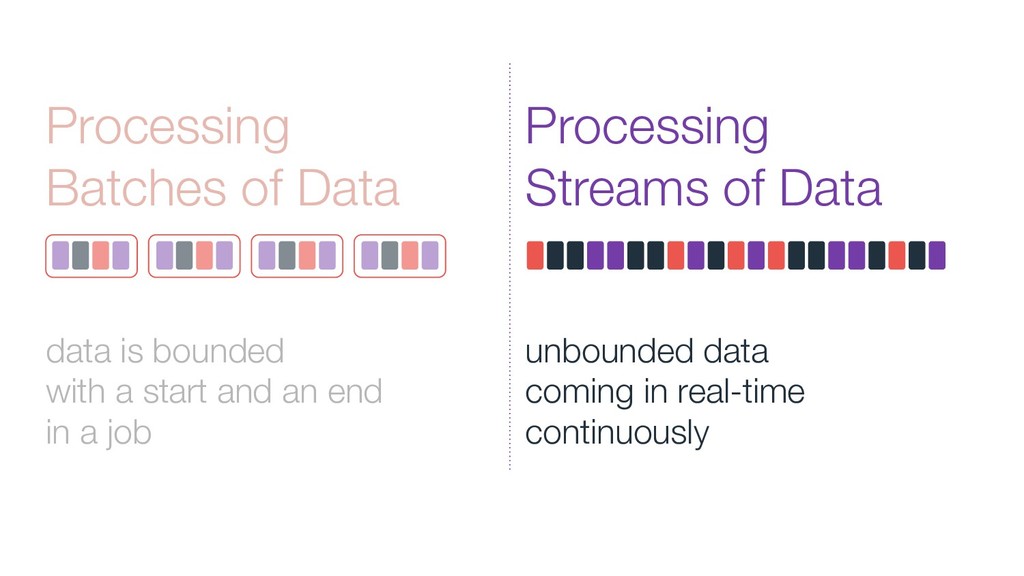 Processing
Batches of Data

data is bounded
with a start and an end
in a job

Processing
Streams of Data

unbounded data
coming in real-time
continuously